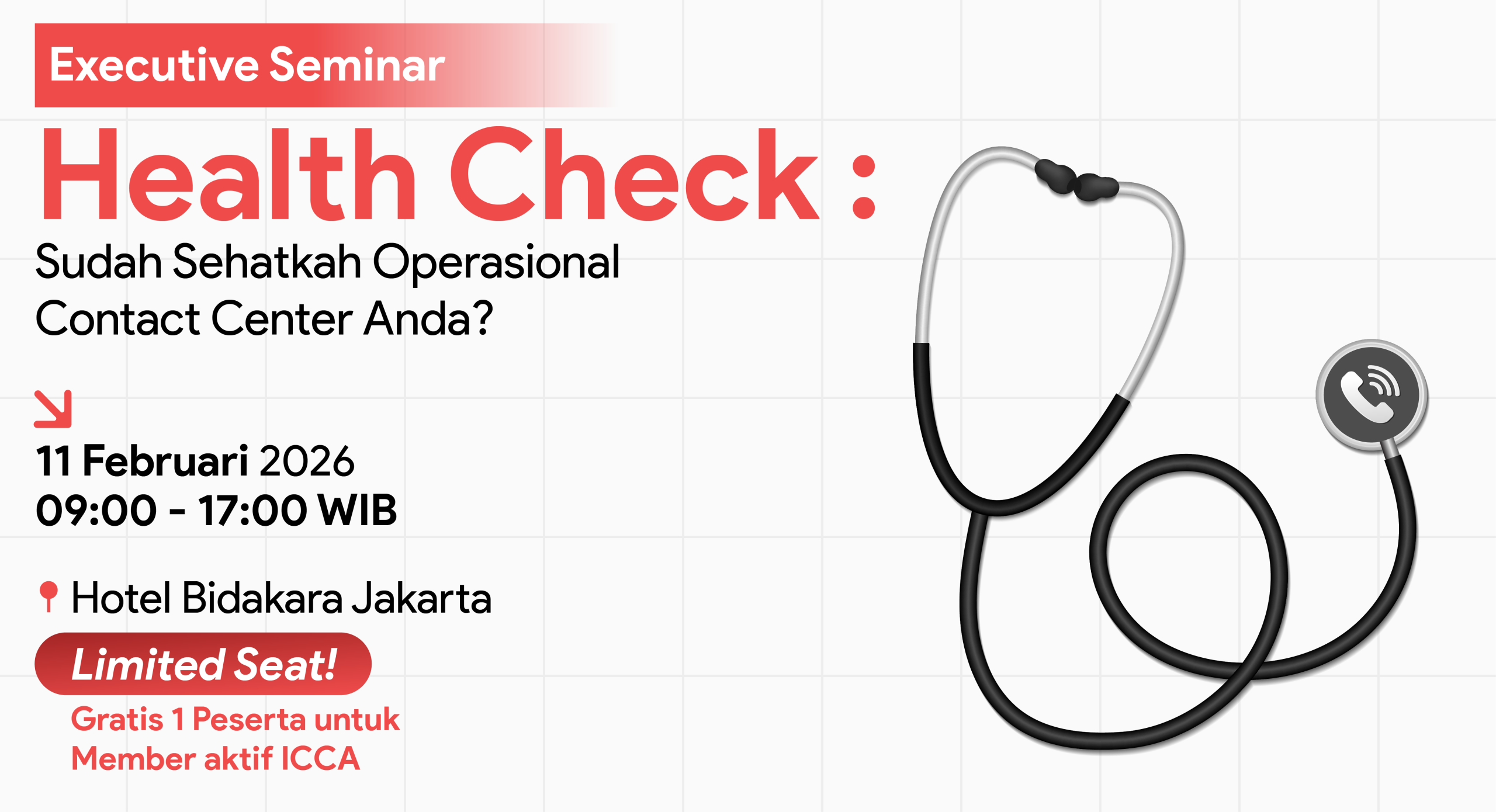 Executive Seminar

Health Check :

Sudah Sehatkah Operasional Contact Center Anda?

11 Februari 2026
09:00 - 17:00 WIB

Hotel Bidakara Jakarta

Limited Seat!

Gratis 1 Peserta untuk Member aktif ICCA